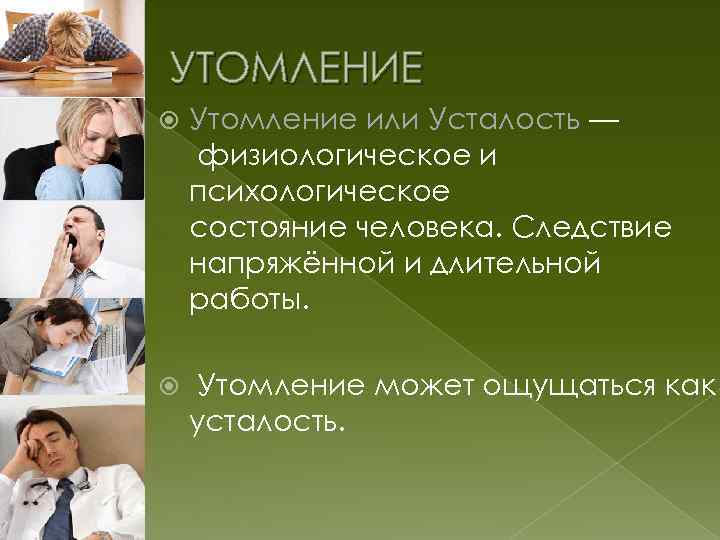 УТОМЛЕНИЕ

Утомление или Усталость — физиологическое и психологическое состояние человека. Следствие напряжённой и длительной работы.

Утомление может ощущаться как усталость.